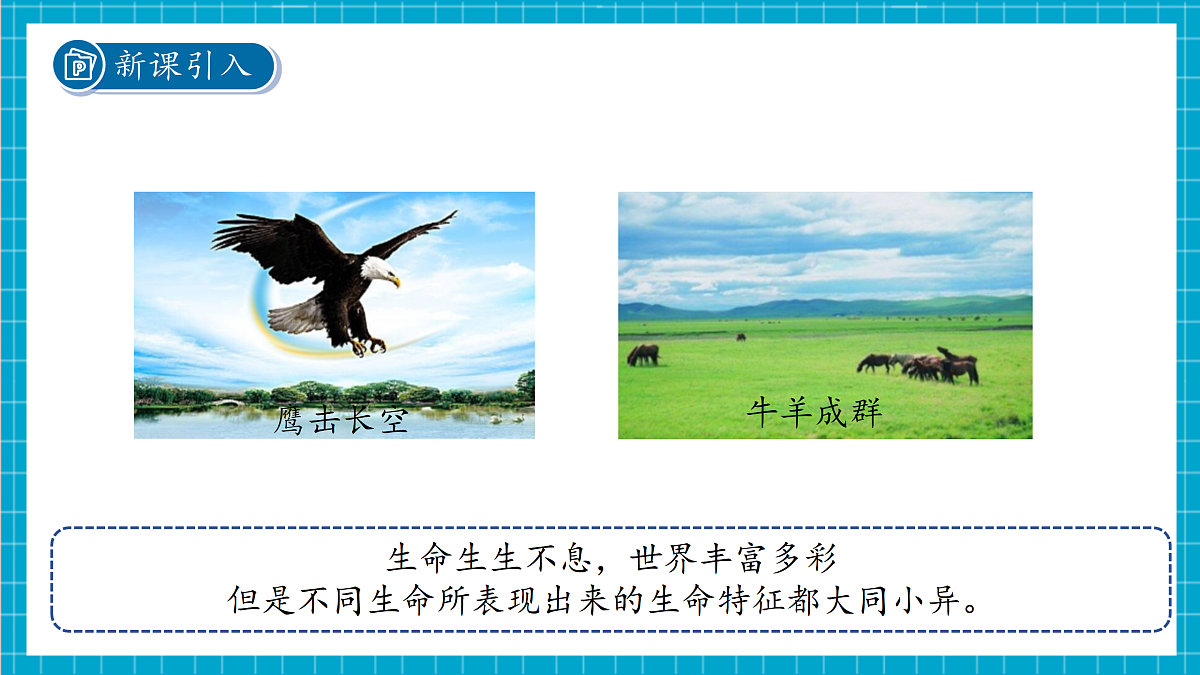 新课引入

鹰击长空

牛羊成群

生命生生不息，世界丰富多彩
但是不同生命所表现出来的生命特征都大同小异。